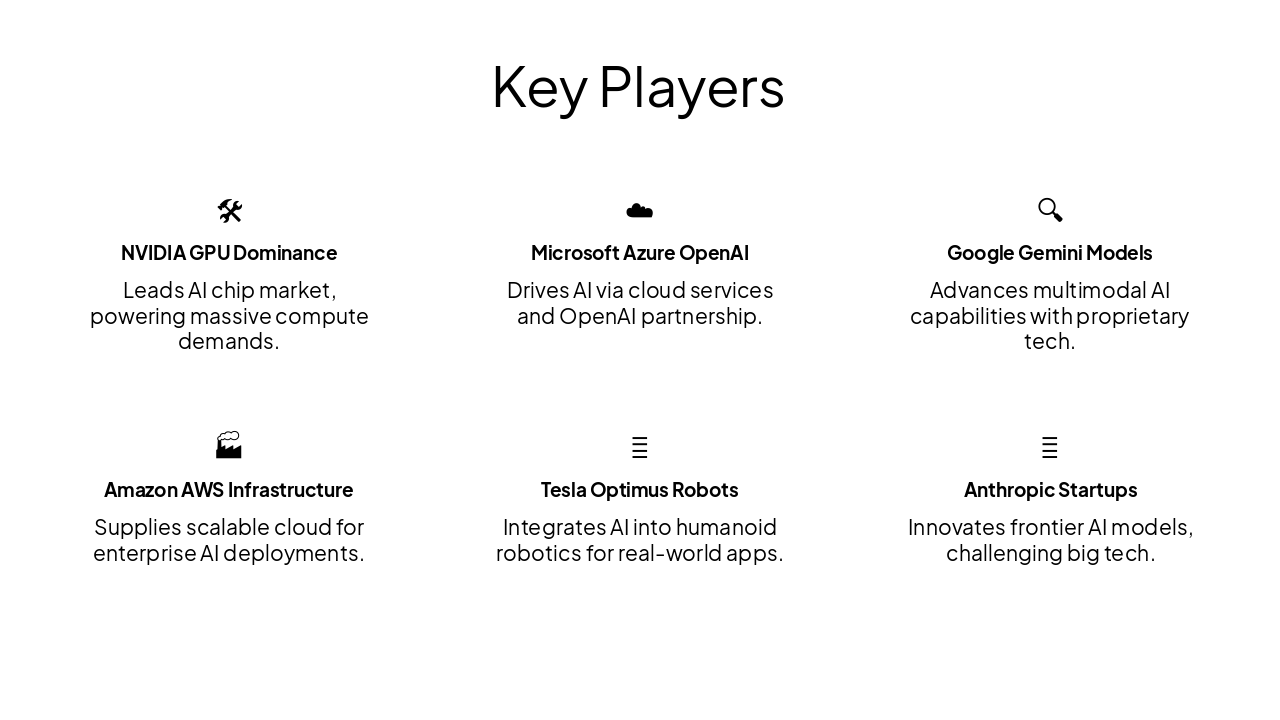 Key Players

NVIDIA GPU Dominance

Leads AI chip market, powering massive compute demands.

Microsoft Azure OpenAI

Drives AI via cloud services and OpenAI partnership.

Google Gemini Models

Advances multimodal AI capabilities with proprietary tech.

Amazon AWS Infrastructure

Supplies scalable cloud for enterprise AI deployments.

Tesla Optimus Robots

Integrates AI into humanoid robotics for real-world apps.

Anthropic Startups

Innovates frontier AI models, challenging big tech.